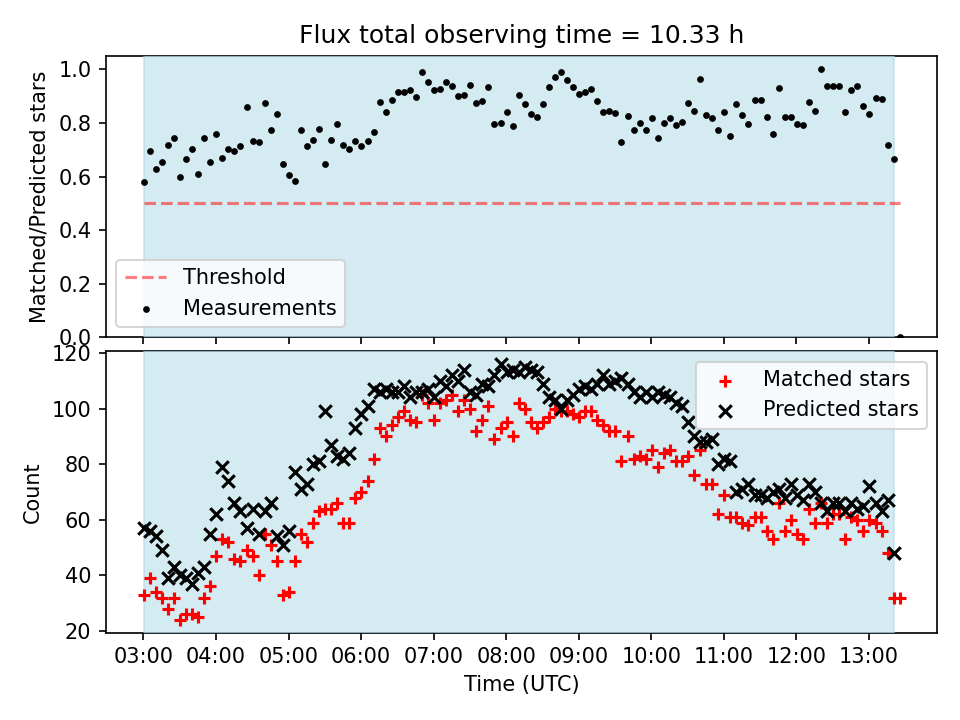 Flux total observing time = 10.33 h

Matched/Predicted stars

1.0
0.8
0.6
0.4
0.2
0.0

Threshold
Measurements

Count

120
100
80
60
40
20

Matched stars
Predicted stars

03:00
04:00
05:00
06:00
07:00
08:00
09:00
10:00
11:00
12:00
13:00

Time (UTC)